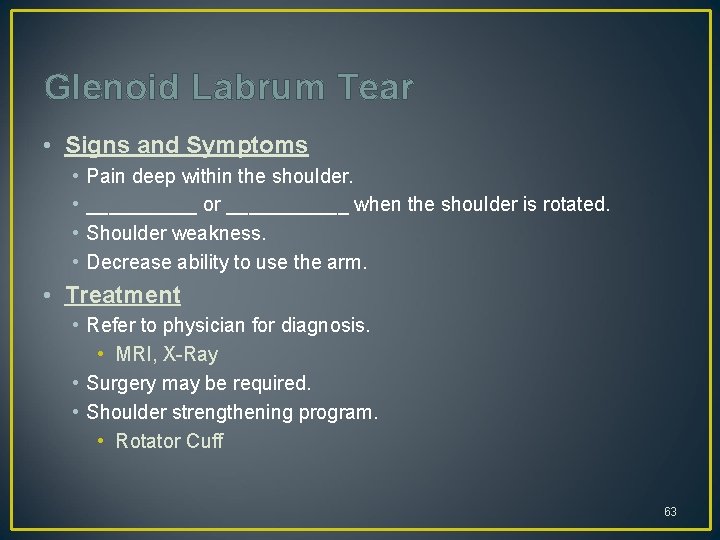 Glenoid Labrum Tear

• Signs and Symptoms
  • Pain deep within the shoulder.
  • __________ or ___________ when the shoulder is rotated.
  • Shoulder weakness.
  • Decrease ability to use the arm.
• Treatment
  • Refer to physician for diagnosis.
    • MRI, X-Ray
  • Surgery may be required.
  • Shoulder strengthening program.
    • Rotator Cuff

63